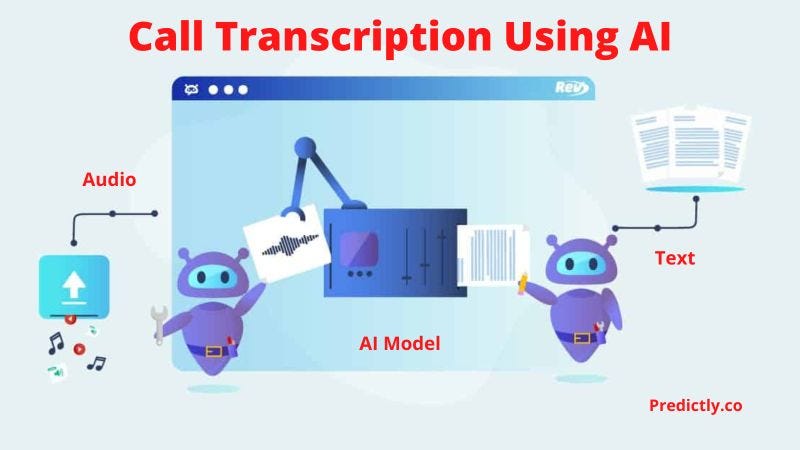 Call Transcription Using AI

Rev

Audio

Text

AI Model

Predictly.co